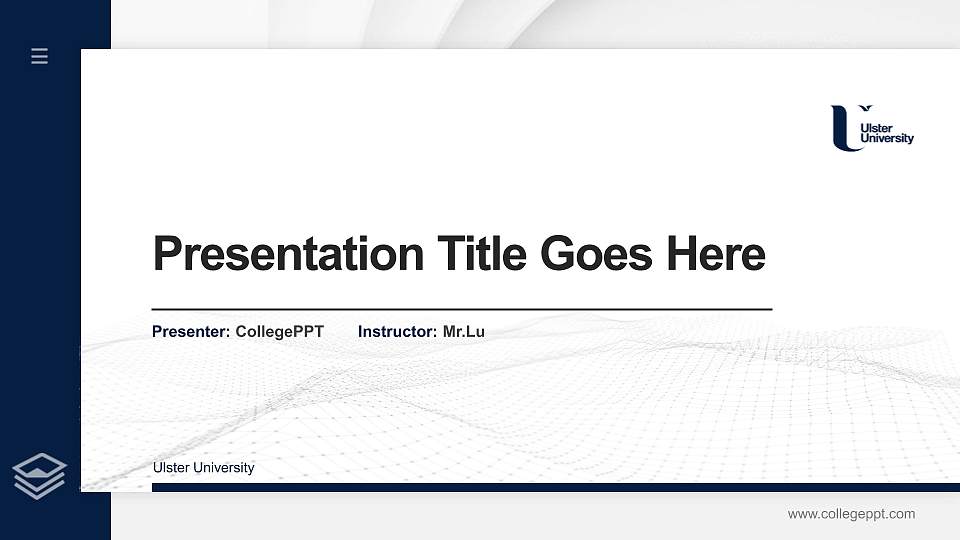 Ulster University

Presentation Title Goes Here

Presenter: CollegePPT Instructor: Mr.Lu

Ulster University

www.collegeppt.com